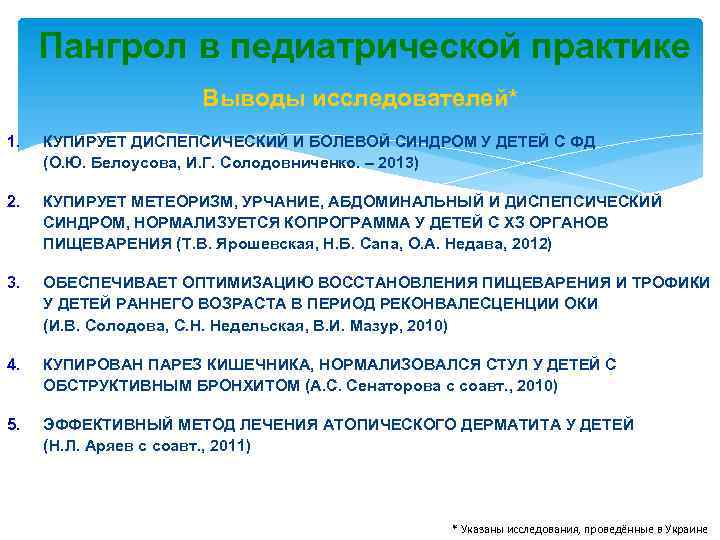 Пангрол в педиатрической практике

Выводы исследователей*

1. КУПИРУЕТ ДИСПЕПСИЧЕСКИЙ И БОЛЕВОЙ СИНДРОМ У ДЕТЕЙ С ФД (О.Ю. Белоусова, И.Г. Солодовниченко. – 2013)

2. КУПИРУЕТ МЕТЕОРИЗМ, УРЧАНИЕ, АБДОМИНАЛЬНЫЙ И ДИСПЕПСИЧЕСКИЙ СИНДРОМ, НОРМАЛИЗУЕТСЯ КОПРОГРАММА У ДЕТЕЙ С ХЗ ОРГАНОВ ПИЩЕВАРЕНИЯ (Т.В. Ярошевская, Н.Б. Сапа, О.А. Недава, 2012)

3. ОБЕСПЕЧИВАЕТ ОПТИМИЗАЦИЮ ВОССТАНОВЛЕНИЯ ПИЩЕВАРЕНИЯ И ТРОФИКИ У ДЕТЕЙ РАННЕГО ВОЗРАСТА В ПЕРИОД РЕКОНВАЛЕСЦЕНЦИИ ОКИ (И.В. Солодова, С.Н. Недельская, В.И. Мазур, 2010)

4. КУПИРОВАН ПАРЕЗ КИШЕЧНИКА, НОРМАЛИЗОВАЛСЯ СТУЛ У ДЕТЕЙ С ОБСТРУКТИВНЫМ БРОНХИТОМ (А.С. Сенаторова с соавт., 2010)

5. ЭФФЕКТИВНЫЙ МЕТОД ЛЕЧЕНИЯ АТОПИЧЕСКОГО ДЕРМАТИТА У ДЕТЕЙ (Н.Л. Аряев с соавт., 2011)

* Указаны исследования, проведённые в Украине